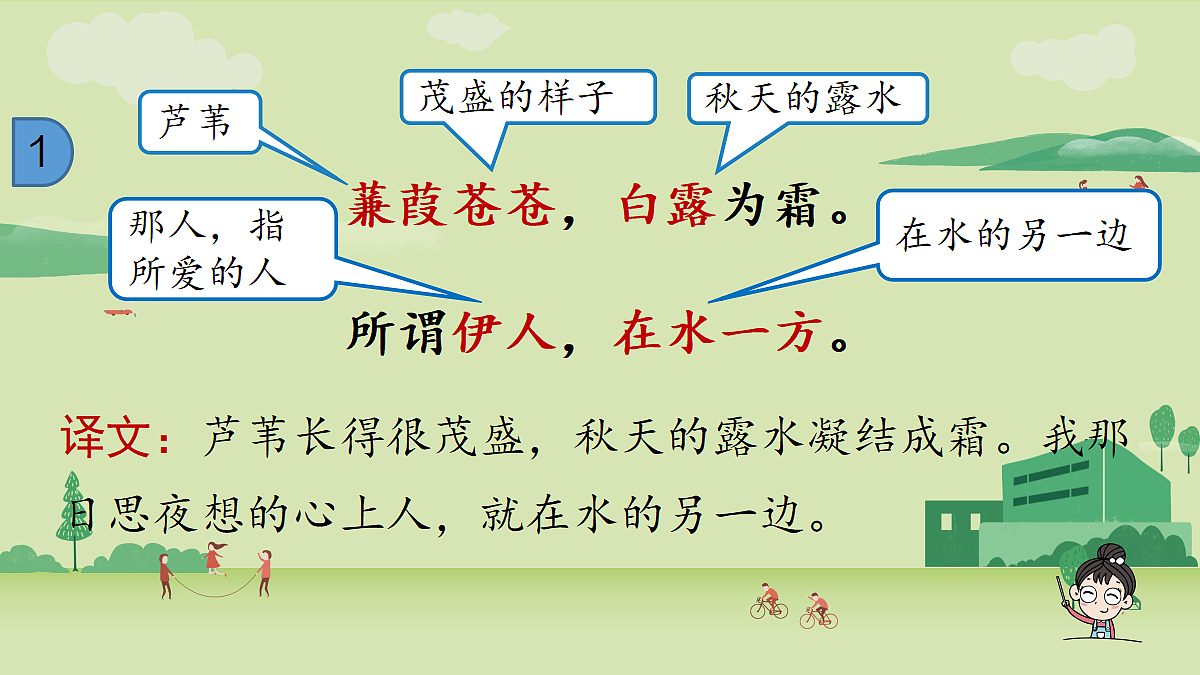 1

芦苇

茂盛的样子

秋天的露水

蒹葭苍苍，白露为霜。

那人，指所爱的人

在水的另一边

所谓伊人，在水一方。

译文：芦苇长得很茂盛，秋天的露水凝结成霜。我那日思夜想的心上人，就在水的另一边。